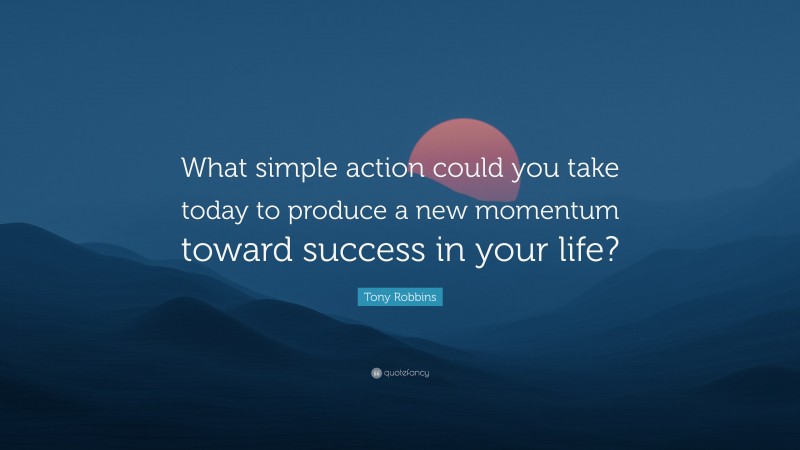 What simple action could you take today to produce a new momentum toward success in your life?

Tony Robbins

quotefancy